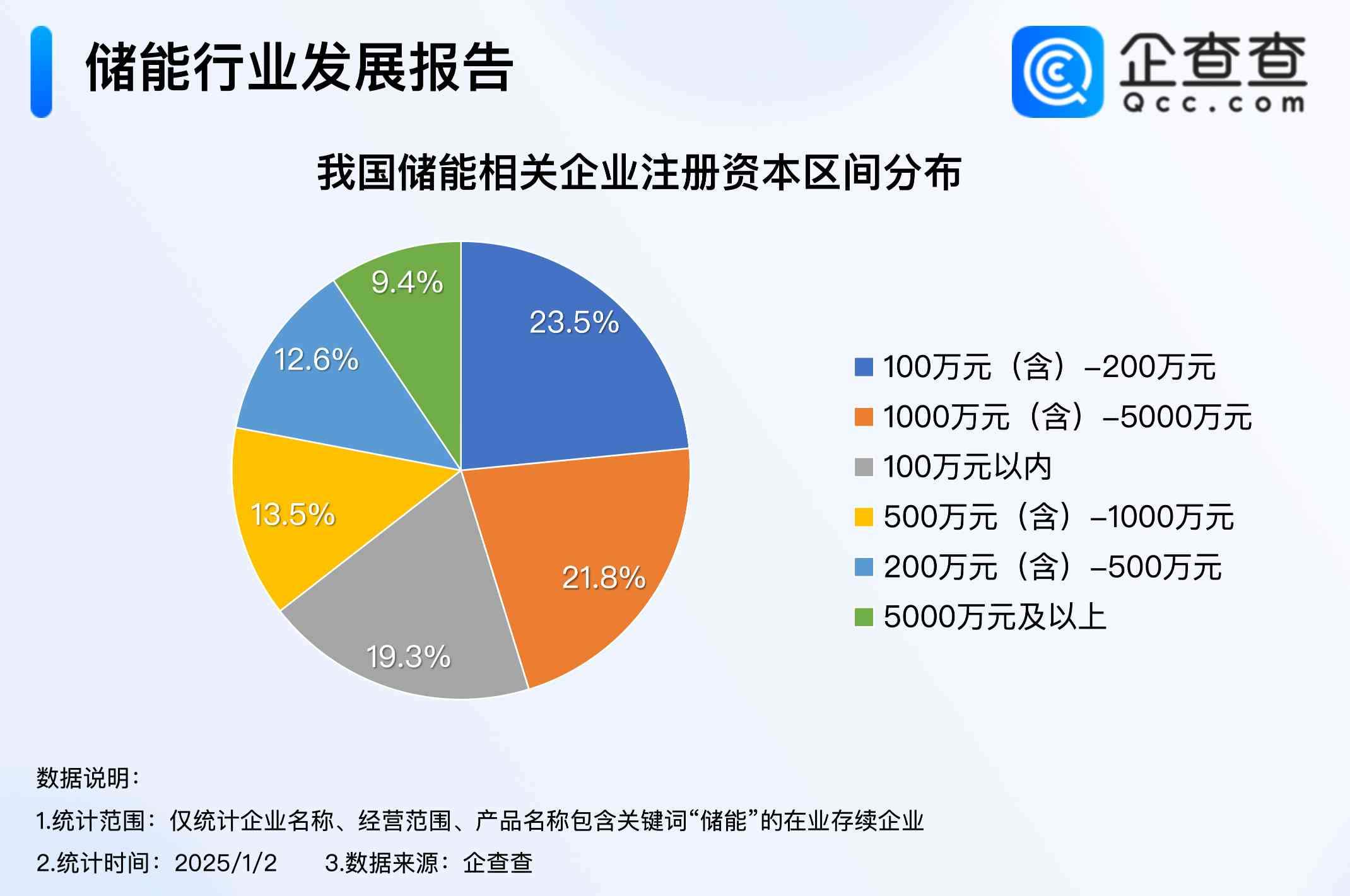 储能行业发展报告

企查查
Qcc.com

我国储能相关企业注册资本区间分布

9.4%
23.5%
12.6%
13.5%
21.8%
19.3%

100万元（含）–200万元
1000万元（含）–5000万元
100万元以内
500万元（含）–1000万元
200万元（含）–500万元
5000万元及以上

数据说明：
1.统计范围：仅统计企业名称、经营范围、产品名称包含关键词“储能”的在业存续企业
2.统计时间：2025/1/2　　3.数据来源：企查查